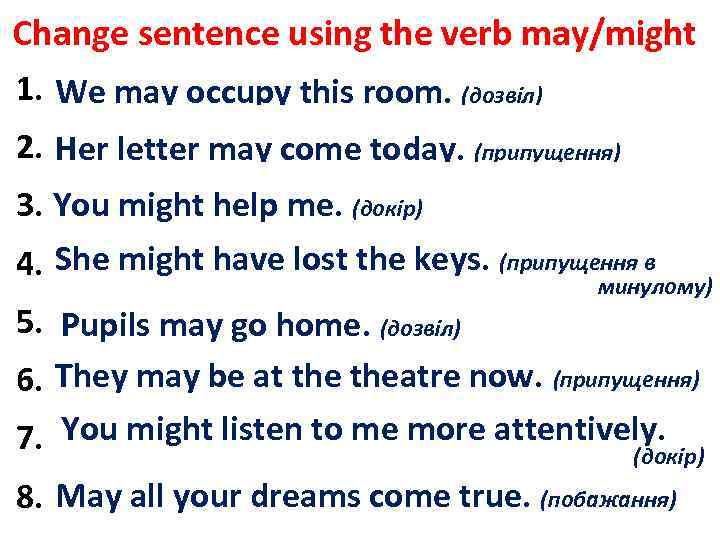 Change sentence using the verb may/might

1. We may occupy this room. (дозвіл)

2. Her letter may come today. (припущення)

3. You might help me. (докір)

4. She might have lost the keys. (припущення в минулому)

5. Pupils may go home. (дозвіл)

6. They may be at the theatre now. (припущення)

7. You might listen to me more attentively. (докір)

8. May all your dreams come true. (побажання)